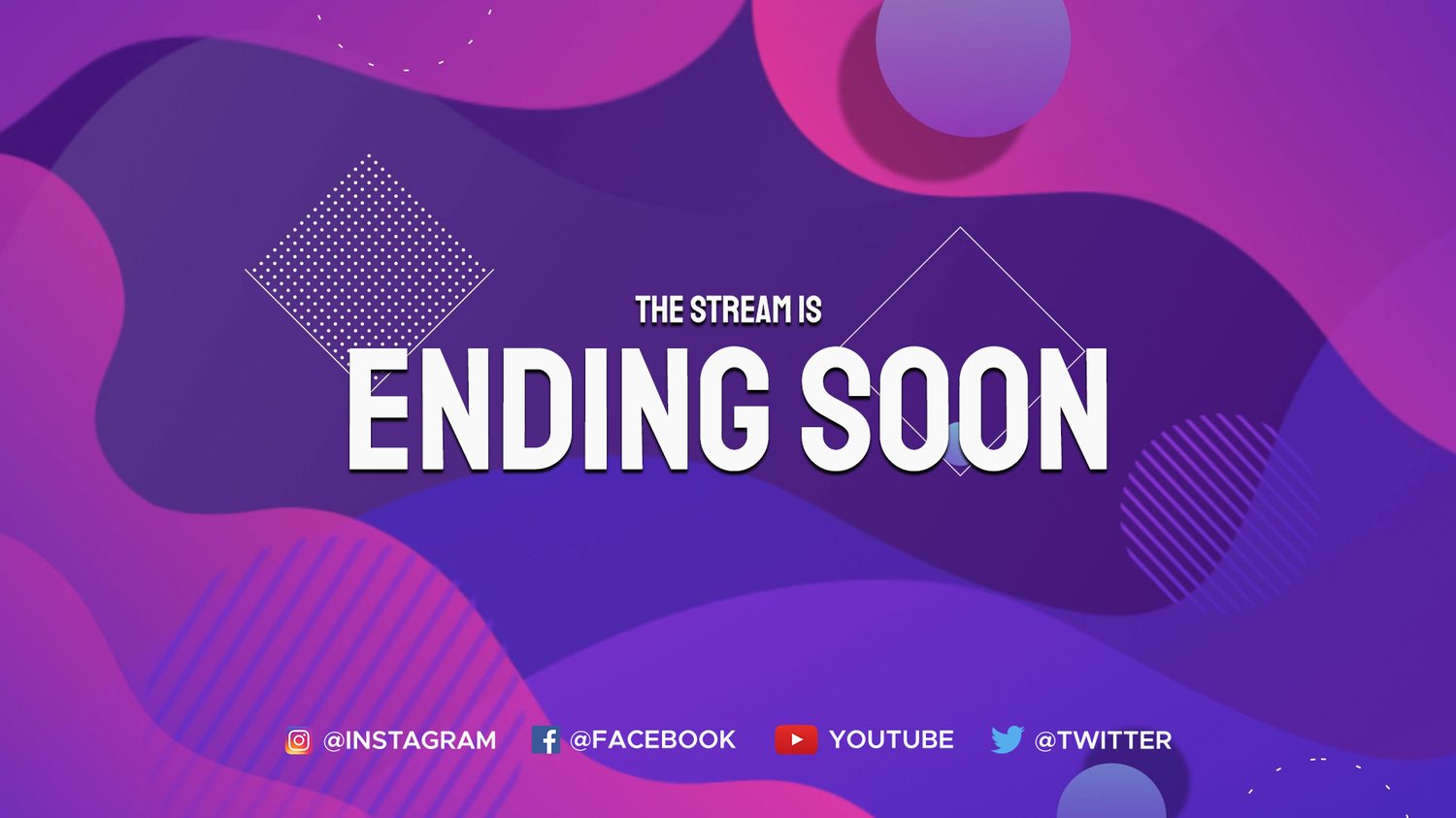 THE STREAM IS
ENDING SOON

@INSTAGRAM @FACEBOOK YOUTUBE @TWITTER